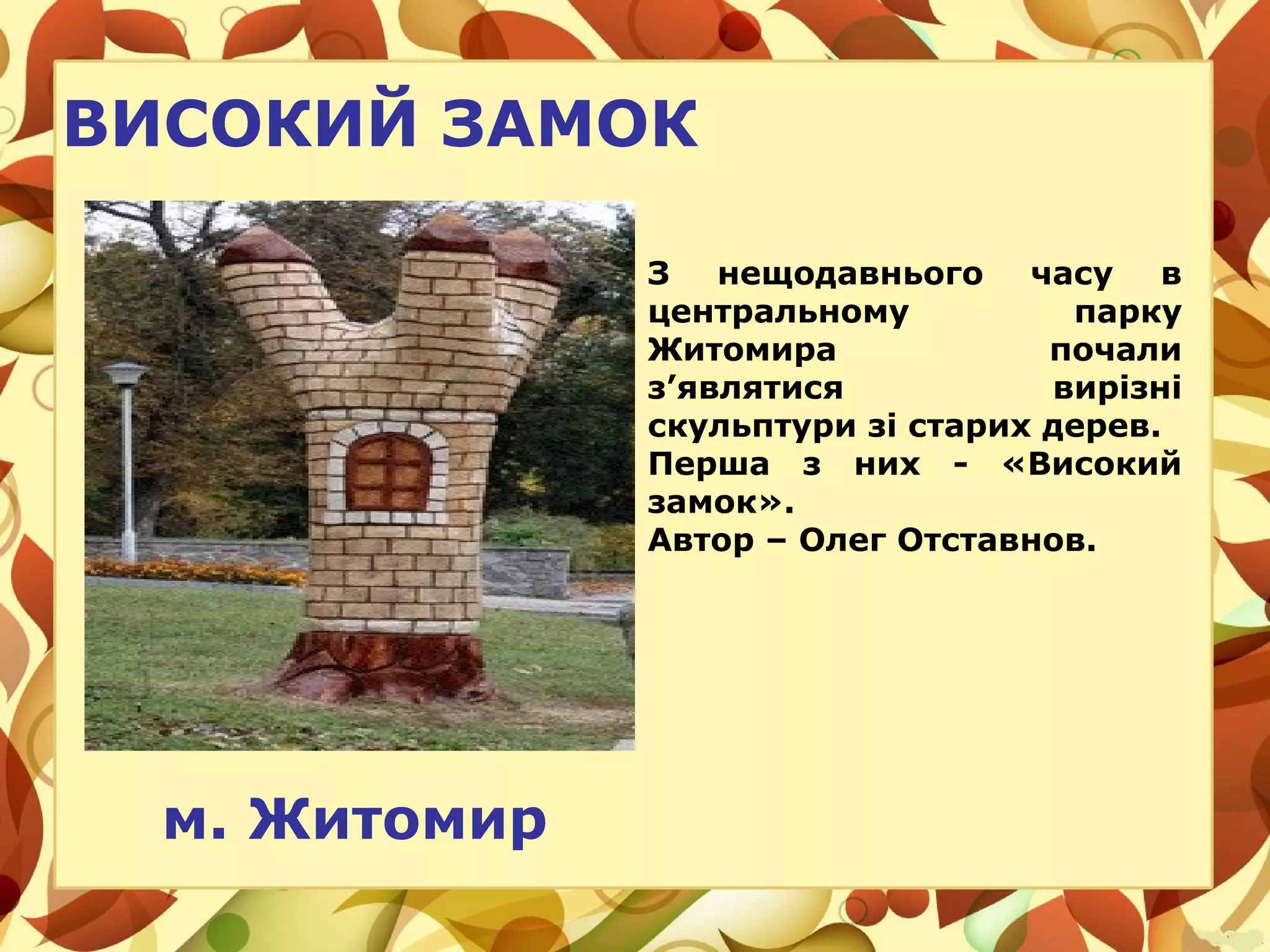 ВИСОКИЙ ЗАМОК

З нещодавнього часу в центральному парку Житомира почали з’являтися вирізні скульптури зі старих дерев.
Перша з них - «Високий замок».
Автор – Олег Отставнов.

м. Житомир